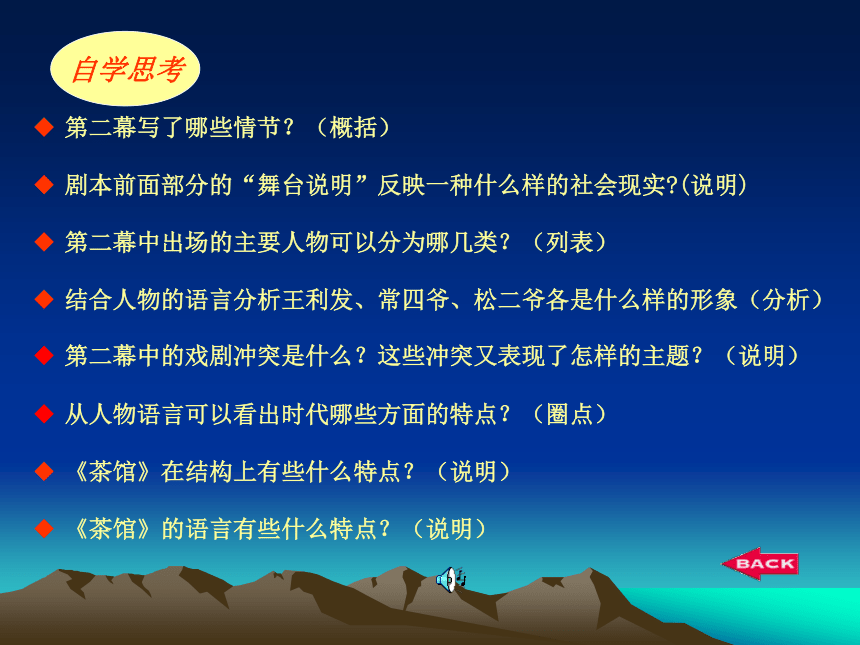 自学思考

◆ 第二幕写了哪些情节？（概括）

◆ 剧本前面部分的“舞台说明”反映一种什么样的社会现实?(说明)

◆ 第二幕中出场的主要人物可以分为哪几类？（列表）

◆ 结合人物的语言分析王利发、常四爷、松二爷各是什么样的形象（分析）

◆ 第二幕中的戏剧冲突是什么？这些冲突又表现了怎样的主题？（说明）

◆ 从人物语言可以看出时代哪些方面的特点？（圈点）

◆ 《茶馆》在结构上有些什么特点？（说明）

◆ 《茶馆》的语言有些什么特点？（说明）

BACK